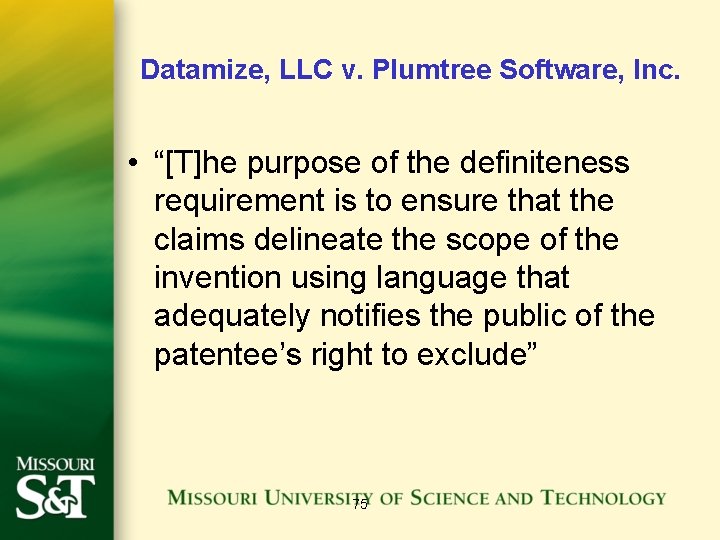 Datamize, LLC v. Plumtree Software, Inc.

• “[T]he purpose of the definiteness requirement is to ensure that the claims delineate the scope of the invention using language that adequately notifies the public of the patentee’s right to exclude”

MISSOURI S&T

MISSOURI UNIVERSITY OF SCIENCE AND TECHNOLOGY

75